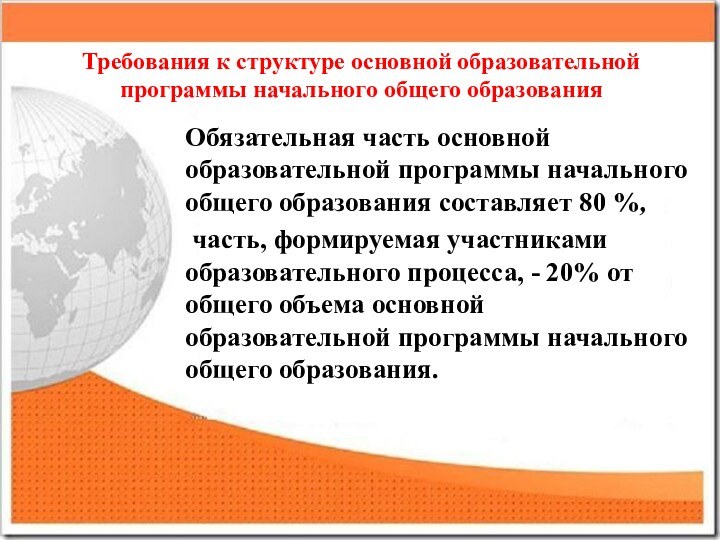 Требования к структуре основной образовательной программы начального общего образования

Обязательная часть основной образовательной программы начального общего образования составляет 80 %,

часть, формируемая участниками образовательного процесса, - 20% от общего объема основной образовательной программы начального общего образования.